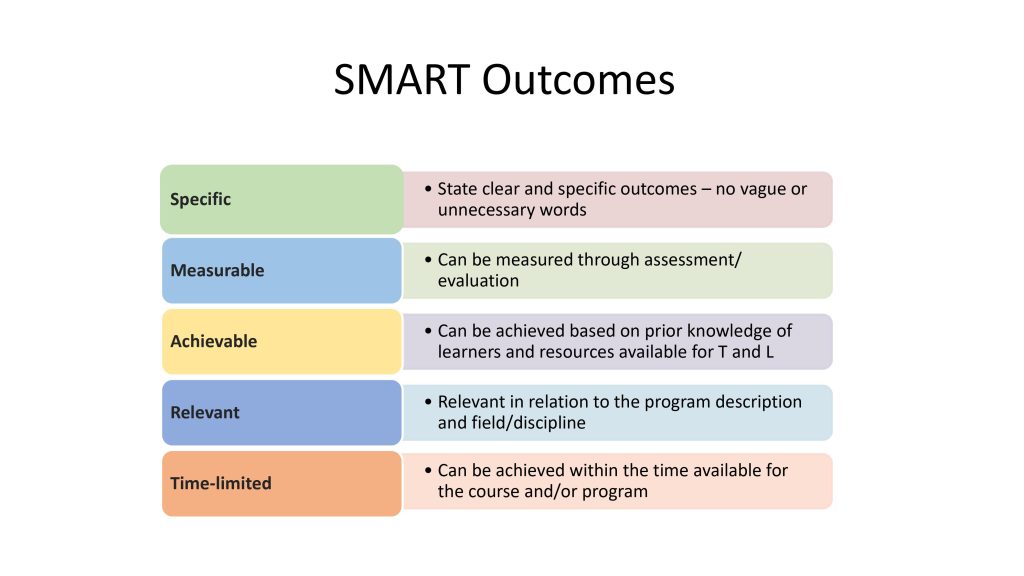 SMART Outcomes

Specific
• State clear and specific outcomes – no vague or unnecessary words

Measurable
• Can be measured through assessment/ evaluation

Achievable
• Can be achieved based on prior knowledge of learners and resources available for T and L

Relevant
• Relevant in relation to the program description and field/discipline

Time-limited
• Can be achieved within the time available for the course and/or program